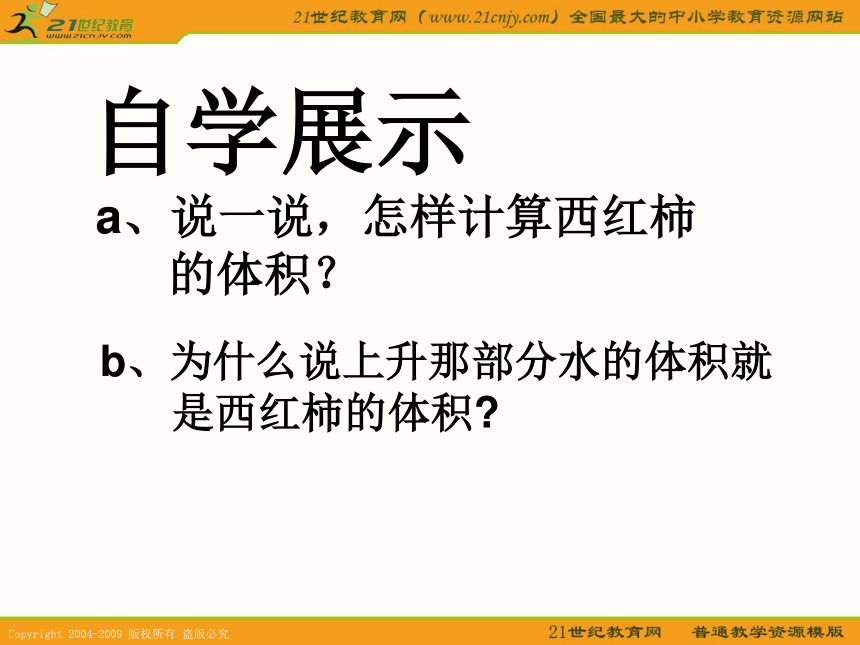 21世纪教育
www.21cnjy.com

21世纪教育网（www.21cnjy.com）全国最大的中小学教育资源网站

自学展示

a、说一说，怎样计算西红柿的体积？

b、为什么说上升那部分水的体积就是西红柿的体积?

Copyright 2004-2009 版权所有 盗版必究

21世纪教育网　普通教学资源模版